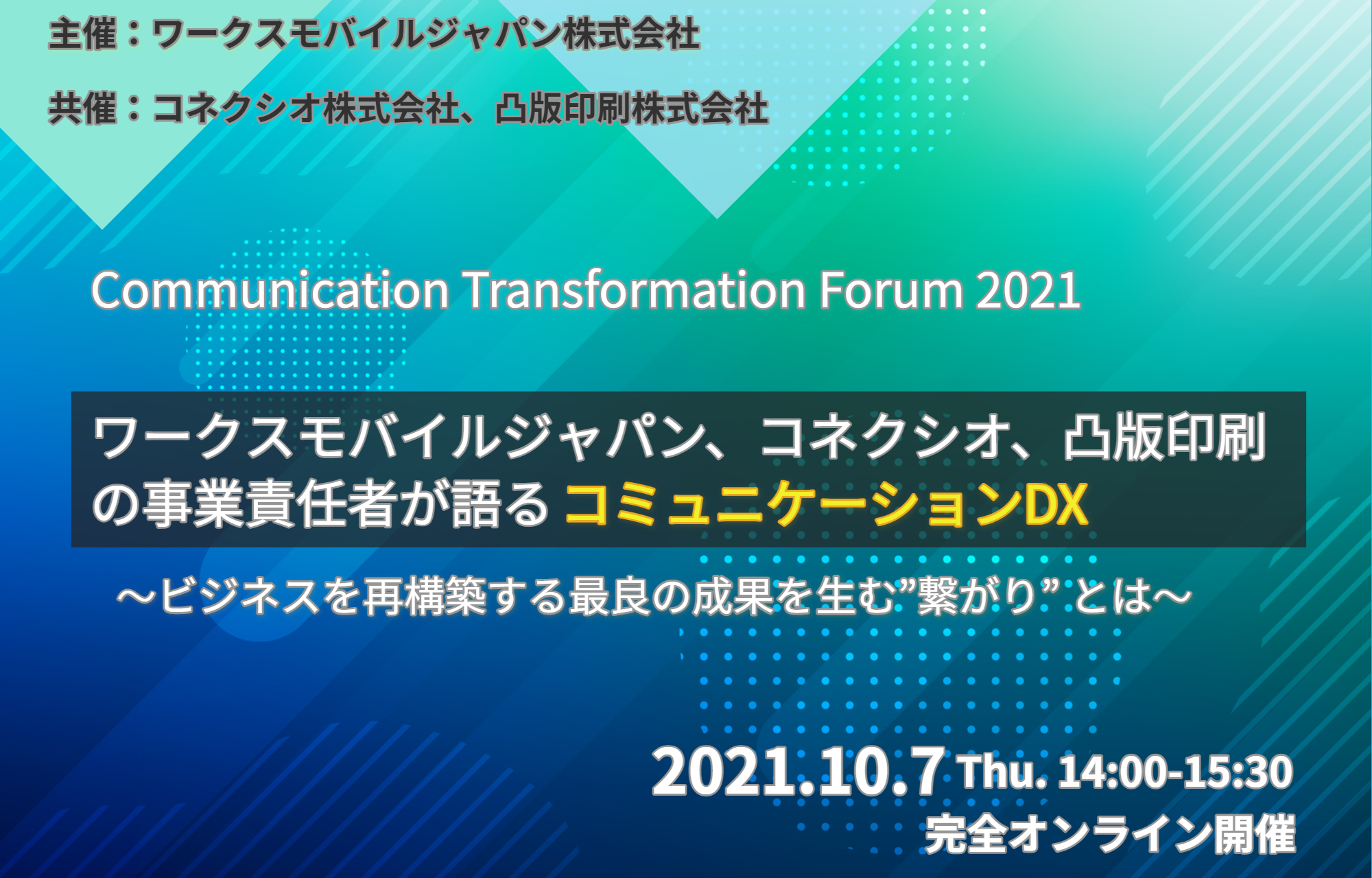 主催：ワークスモバイルジャパン株式会社

共催：コネクシオ株式会社、凸版印刷株式会社

Communication Transformation Forum 2021

ワークスモバイルジャパン、コネクシオ、凸版印刷の事業責任者が語る コミュニケーションDX

～ビジネスを再構築する最良の成果を生む”繋がり”とは～

2021.10.7 Thu. 14:00-15:30
完全オンライン開催